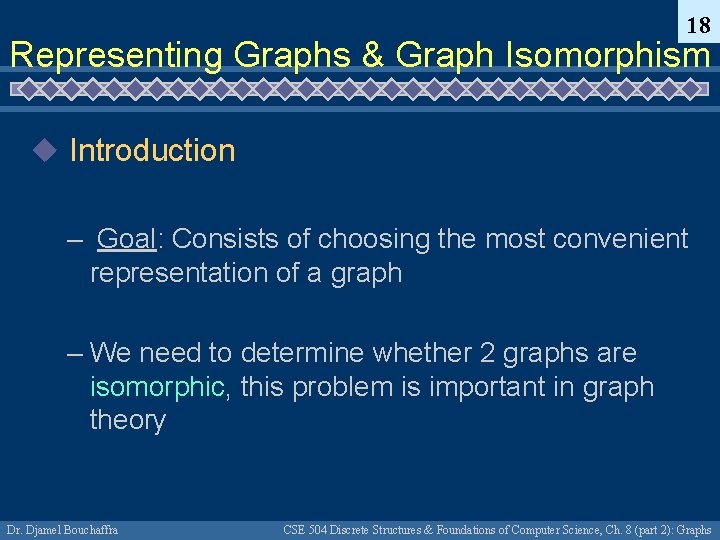 18

Representing Graphs & Graph Isomorphism

Introduction

– Goal: Consists of choosing the most convenient representation of a graph

– We need to determine whether 2 graphs are isomorphic, this problem is important in graph theory

Dr. Djamel Bouchaffra

CSE 504 Discrete Structures & Foundations of Computer Science, Ch. 8 (part 2): Graphs